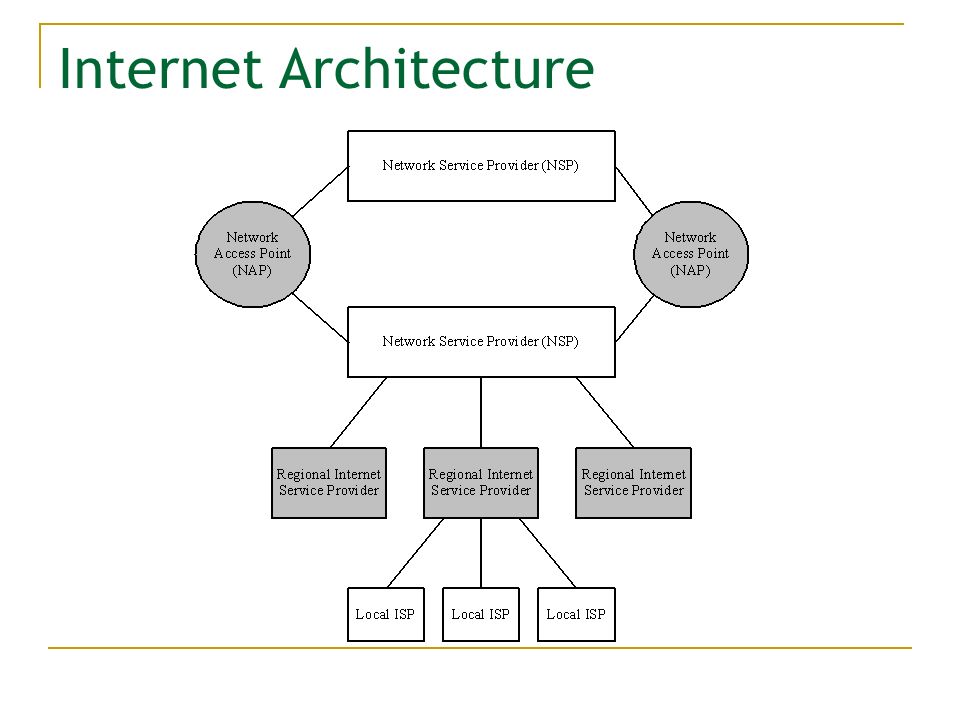 Internet Architecture

Network Service Provider (NSP)

Network Access Point (NAP)

Network Access Point (NAP)

Network Service Provider (NSP)

Regional Internet Service Provider

Regional Internet Service Provider

Regional Internet Service Provider

Local ISP

Local ISP

Local ISP